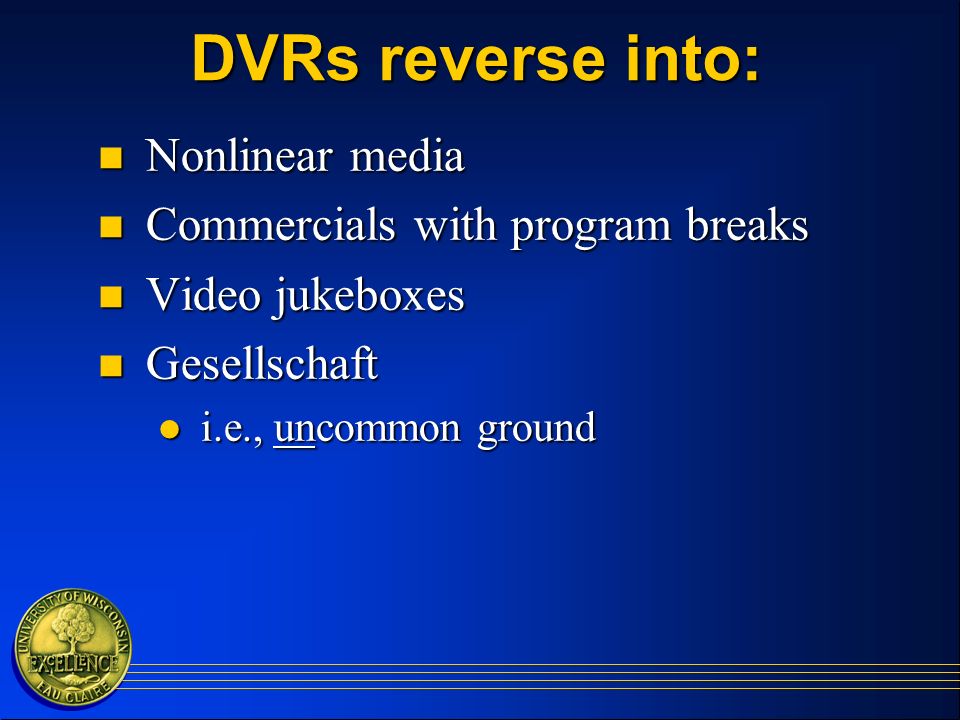 DVRs reverse into:

- Nonlinear media
- Commercials with program breaks
- Video jukeboxes
- Gesellschaft
  - i.e., uncommon ground

UNIVERSITY OF WISCONSIN
EXCELLENCE
EAU CLAIRE